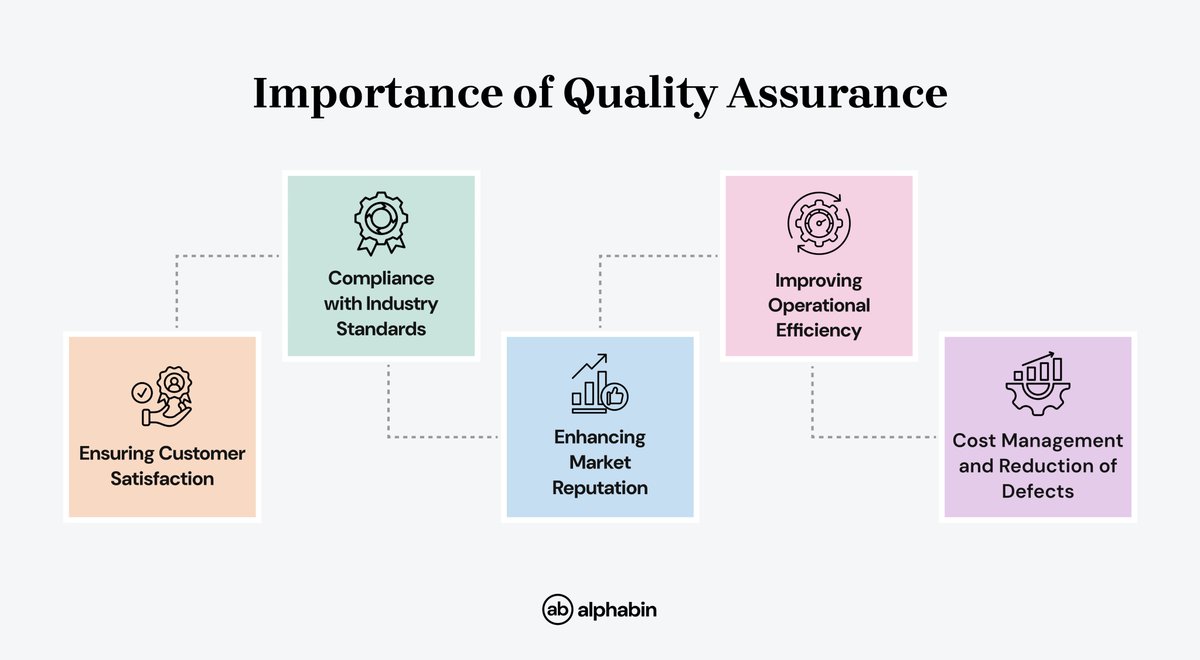 Importance of Quality Assurance

Ensuring Customer Satisfaction

Compliance with Industry Standards

Enhancing Market Reputation

Improving Operational Efficiency

Cost Management and Reduction of Defects

ab alphabin